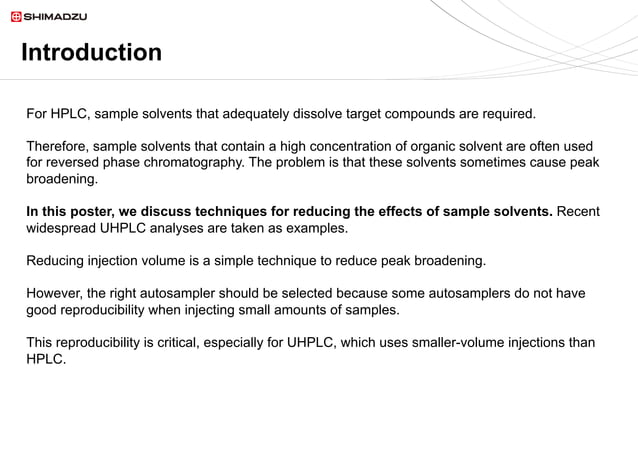 SHIMADZU

Introduction

For HPLC, sample solvents that adequately dissolve target compounds are required.

Therefore, sample solvents that contain a high concentration of organic solvent are often used for reversed phase chromatography. The problem is that these solvents sometimes cause peak broadening.

In this poster, we discuss techniques for reducing the effects of sample solvents. Recent widespread UHPLC analyses are taken as examples.

Reducing injection volume is a simple technique to reduce peak broadening.

However, the right autosampler should be selected because some autosamplers do not have good reproducibility when injecting small amounts of samples.

This reproducibility is critical, especially for UHPLC, which uses smaller-volume injections than HPLC.